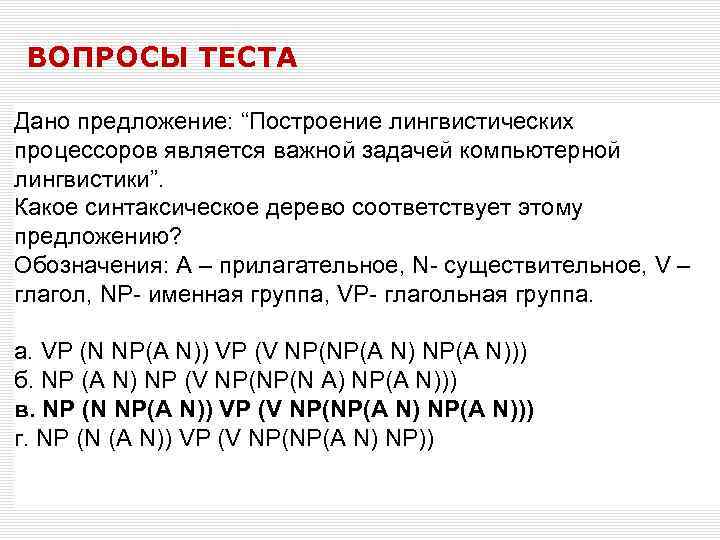 ВОПРОСЫ ТЕСТА

Дано предложение: “Построение лингвистических процессоров является важной задачей компьютерной лингвистики”.
Какое синтаксическое дерево соответствует этому предложению?
Обозначения: A – прилагательное, N- существительное, V – глагол, NP- именная группа, VP- глагольная группа.

а. VP (N NP(A N)) VP (V NP(NP(A N) NP(A N)))
б. NP (A N) NP (V NP(NP(N A) NP(A N)))
в. NP (N NP(A N)) VP (V NP(NP(A N) NP(A N)))
г. NP (N (A N)) VP (V NP(NP(A N) NP))